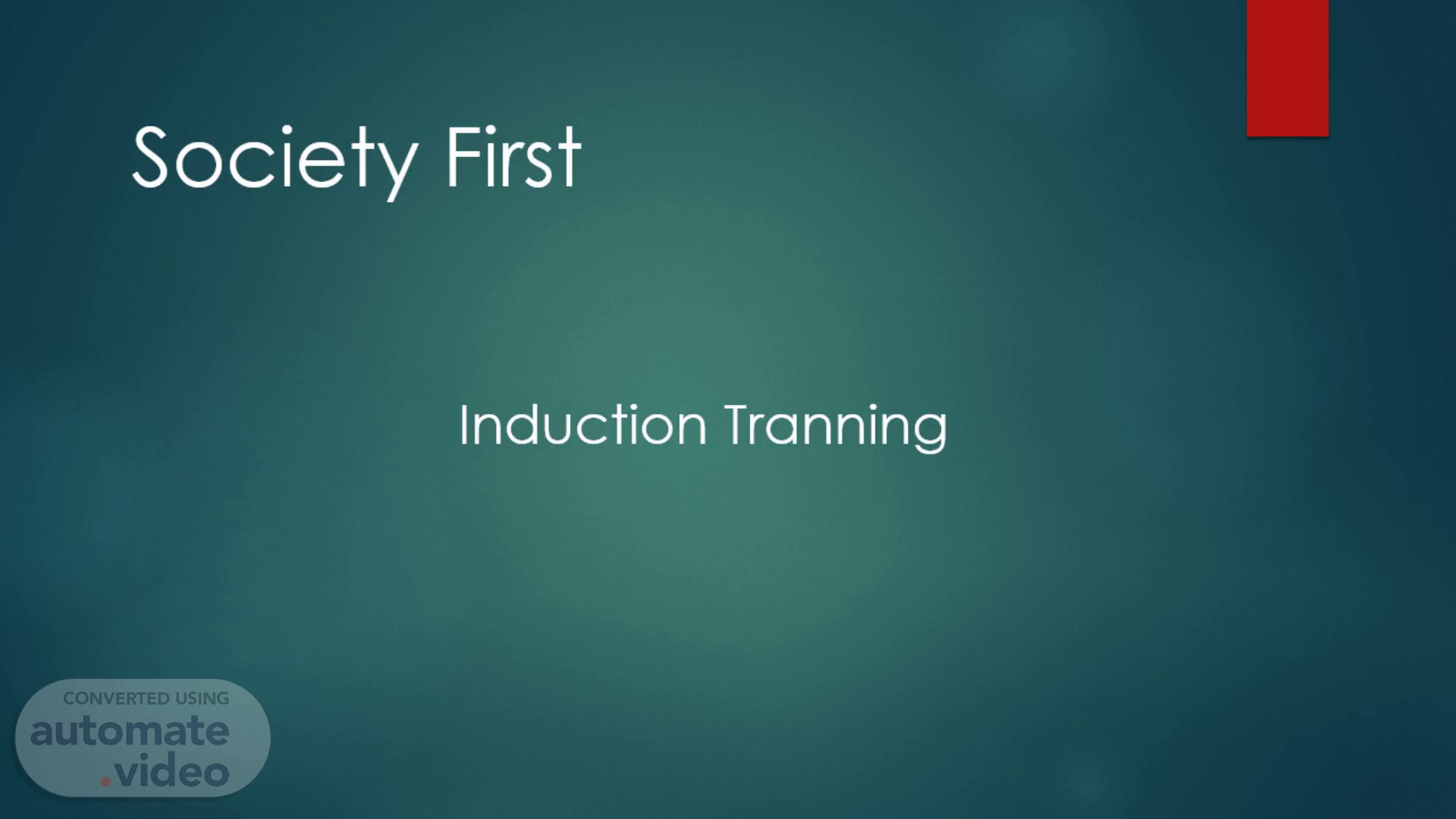 Society First

Induction Tranning

CONVERTED USING
automate
.video